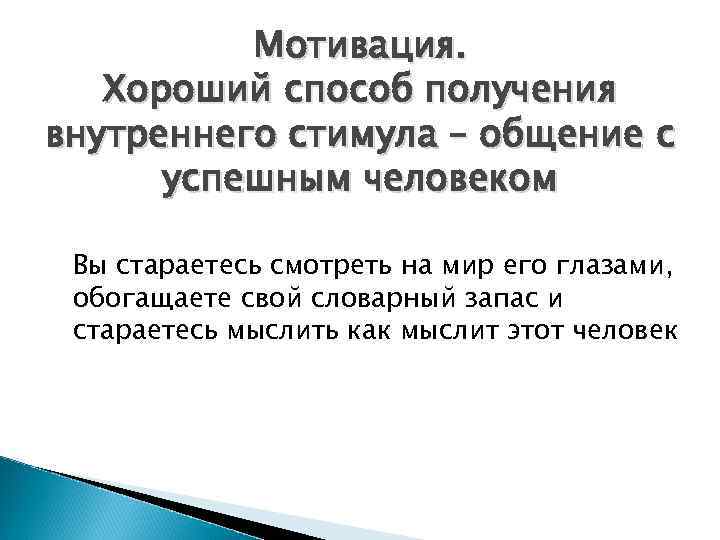 Мотивация.
Хороший способ получения внутреннего стимула – общение с успешным человеком

Вы стараетесь смотреть на мир его глазами, обогащаете свой словарный запас и стараетесь мыслить как мыслит этот человек